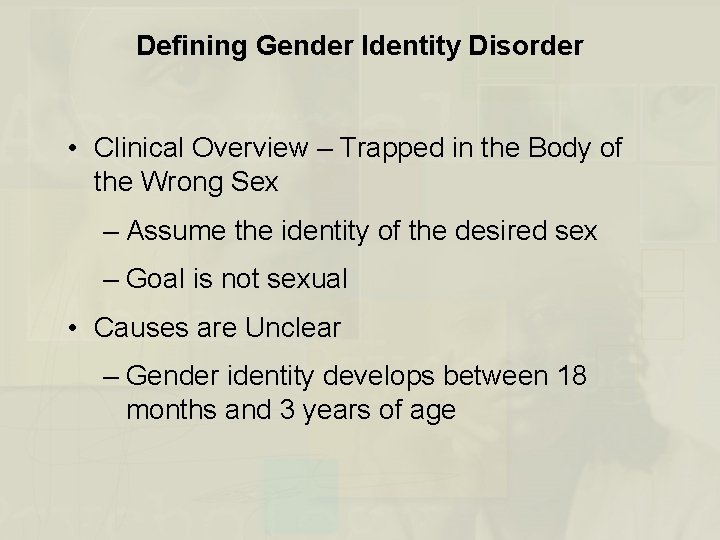 Defining Gender Identity Disorder

• Clinical Overview – Trapped in the Body of the Wrong Sex

– Assume the identity of the desired sex

– Goal is not sexual

• Causes are Unclear

– Gender identity develops between 18 months and 3 years of age